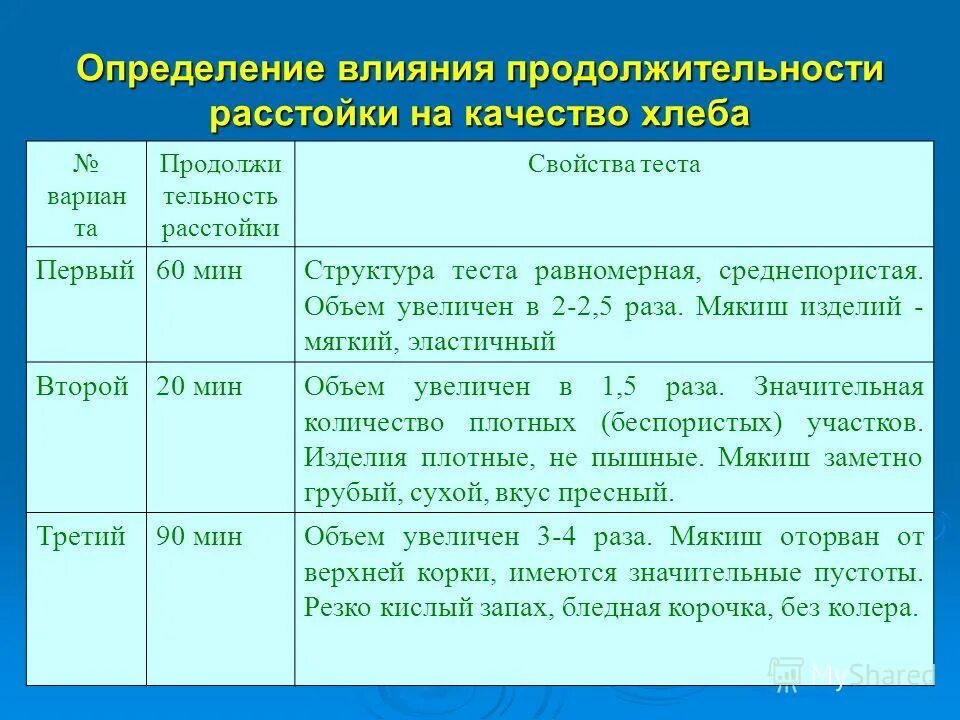 Определение влияния продолжительности расстойки на качество хлеба

| № варианта | Продолжительность расстойки | Свойства теста |
|---|---|---|
| Первый | 60 мин | Структура теста равномерная, среднепористая. Объем увеличен в 2-2,5 раза. Мякиш изделий - мягкий, эластичный |
| Второй | 20 мин | Объем увеличен в 1,5 раза. Значительная количество плотных (беспористых) участков. Изделия плотные, не пышные. Мякиш заметно грубый, сухой, вкус пресный. |
| Третий | 90 мин | Объем увеличен 3-4 раза. Мякиш оторван от верхней корки, имеются значительные пустоты. Резко кислый запах, бледная корочка, без колера. |

MyShared